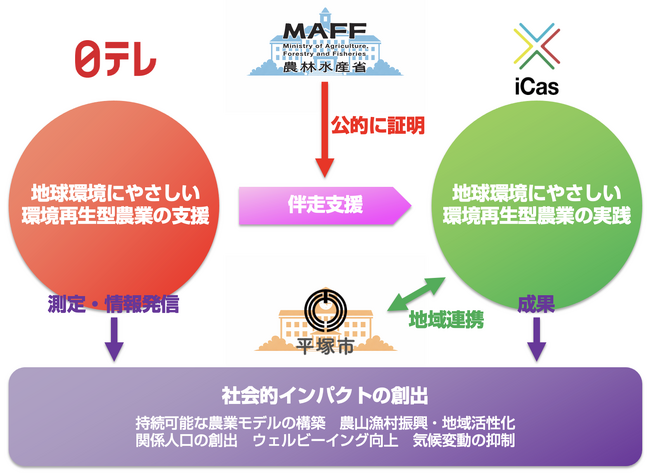 日テレ

MAFF
Ministry of Agriculture, Forestry and Fisheries
農林水産省

iCas

公的に証明

地球環境にやさしい
環境再生型農業の支援

伴走支援

地球環境にやさしい
環境再生型農業の実践

測定・情報発信

平塚市

地域連携

成果

社会的インパクトの創出

持続可能な農業モデルの構築　農山漁村振興・地域活性化
関係人口の創出　ウェルビーイング向上　気候変動の抑制